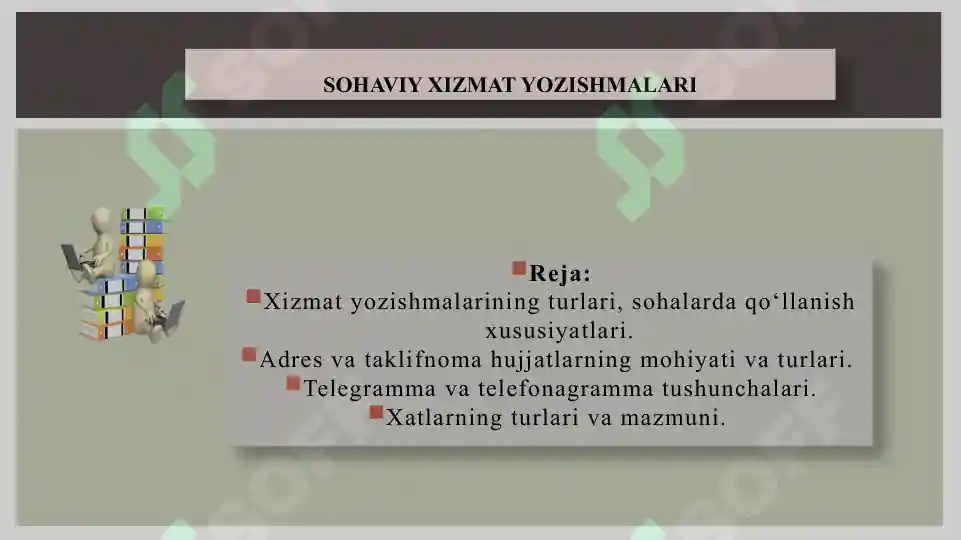 SOHAVIY XIZMAT YOZISHMALARI

Reja:
Xizmat yozishmalarining turlari, sohalarda qo‘llanish xususiyatlari.
Adres va taklifnoma hujjatlarning mohiyati va turlari.
Telegramma va telefonagramma tushunchalari.
Xatlarning turlari va mazmuni.